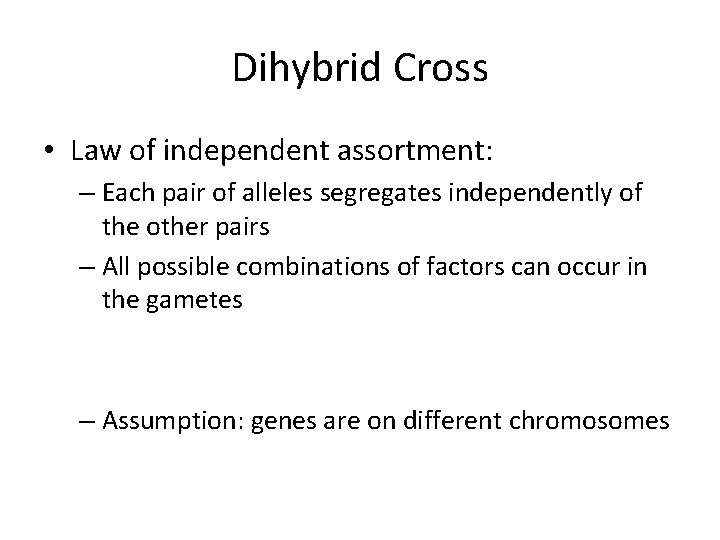 Dihybrid Cross

• Law of independent assortment:
– Each pair of alleles segregates independently of the other pairs
– All possible combinations of factors can occur in the gametes

– Assumption: genes are on different chromosomes